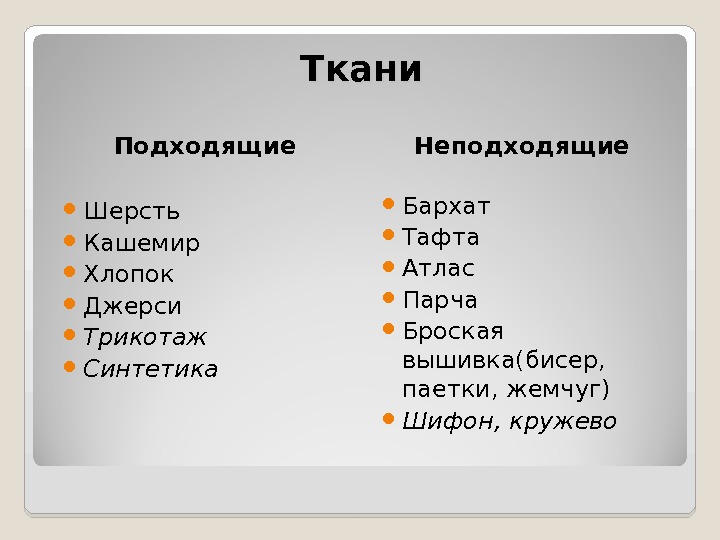 Ткани

Подходящие

- Шерсть
- Кашемир
- Хлопок
- Джерси
- Трикотаж
- Синтетика

Неподходящие

- Бархат
- Тафта
- Атлас
- Парча
- Броская вышивка(бисер, паетки, жемчуг)
- Шифон, кружево